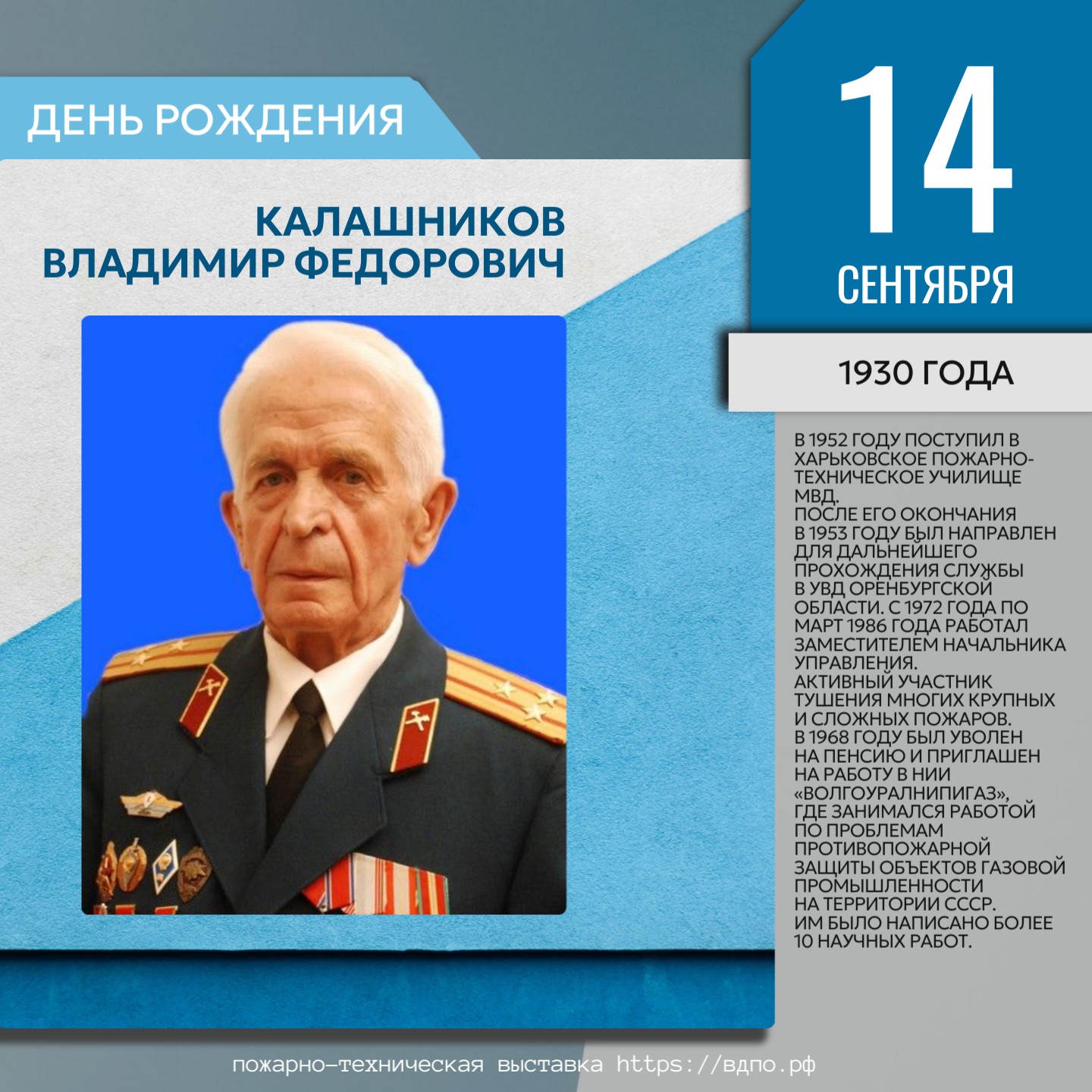 ДЕНЬ РОЖДЕНИЯ

КАЛАШНИКОВ ВЛАДИМИР ФЕДОРОВИЧ

14 СЕНТЯБРЯ

1930 ГОДА

В 1952 ГОДУ ПОСТУПИЛ В ХАРЬКОВСКОЕ ПОЖАРНО-ТЕХНИЧЕСКОЕ УЧИЛИЩЕ МВД.
ПОСЛЕ ЕГО ОКОНЧАНИЯ В 1953 ГОДУ БЫЛ НАПРАВЛЕН ДЛЯ ДАЛЬНЕЙШЕГО ПРОХОЖДЕНИЯ СЛУЖБЫ В УВД ОРЕНБУРГСКОЙ ОБЛАСТИ. С 1972 ГОДА ПО МАРТ 1986 ГОДА РАБОТАЛ ЗАМЕСТИТЕЛЕМ НАЧАЛЬНИКА УПРАВЛЕНИЯ.
АКТИВНЫЙ УЧАСТНИК ТУШЕНИЯ МНОГИХ КРУПНЫХ И СЛОЖНЫХ ПОЖАРОВ.
В 1968 ГОДУ БЫЛ УВОЛЕН НА ПЕНСИЮ И ПРИГЛАШЕН НА РАБОТУ В НИИ «ВОЛГОУРАЛНИПИГАЗ», ГДЕ ЗАНИМАЛСЯ РАБОТОЙ ПО ПРОБЛЕМАМ ПРОТИВОПОЖАРНОЙ ЗАЩИТЫ ОБЪЕКТОВ ГАЗОВОЙ ПРОМЫШЛЕННОСТИ НА ТЕРРИТОРИИ СССР.
ИМ БЫЛО НАПИСАНО БОЛЕЕ 10 НАУЧНЫХ РАБОТ.

пожарно-техническая выставка https://вдпо.рф